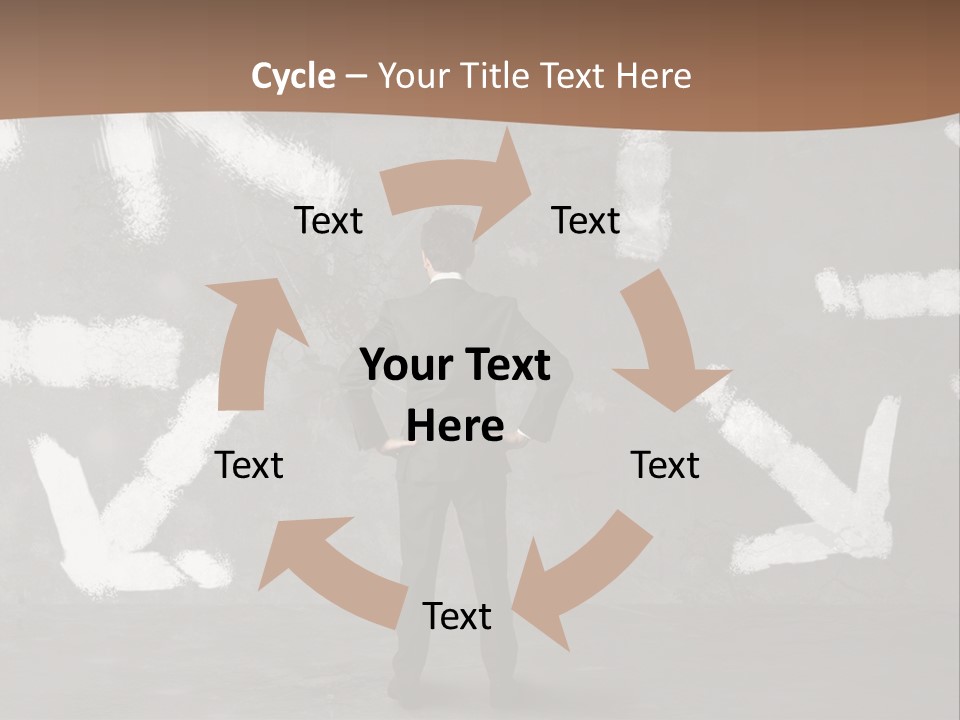 Cycle – Your Title Text Here

Text

Text

Your Text Here

Text

Text

Text